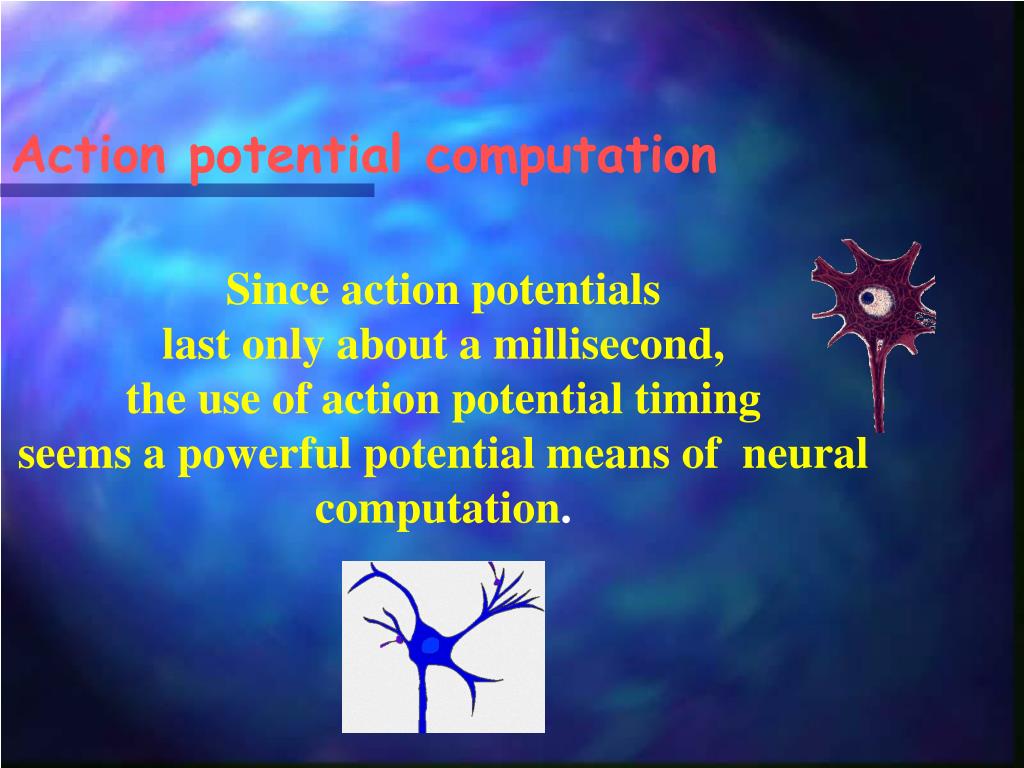 Action potential computation

Since action potentials last only about a millisecond, the use of action potential timing seems a powerful potential means of neural computation.